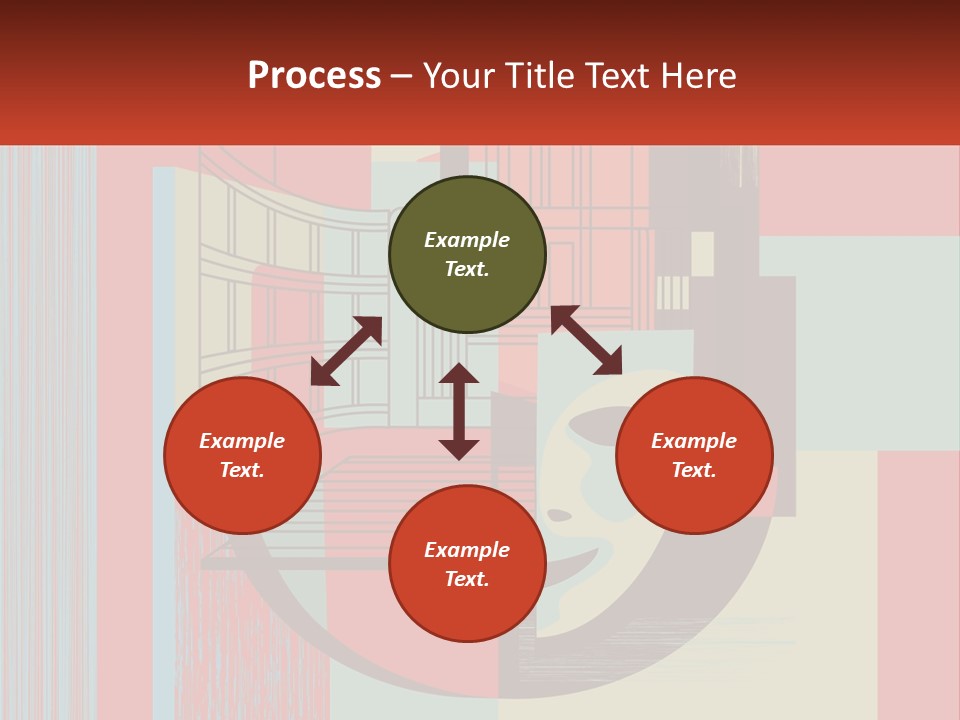 Process – Your Title Text Here

Example Text.

Example Text.

Example Text.

Example Text.